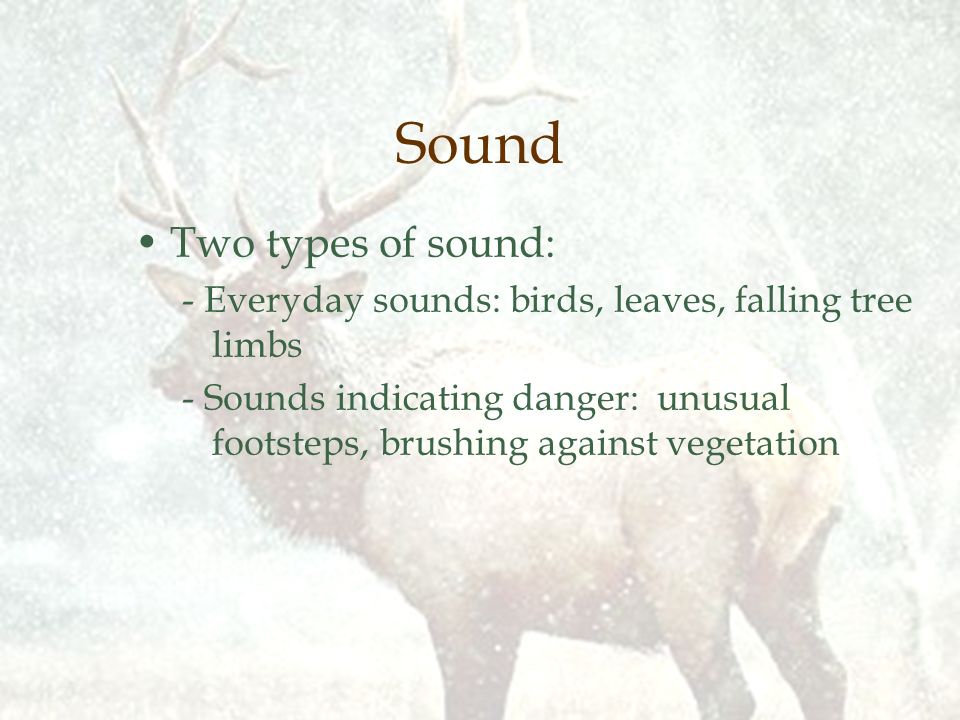 Sound

• Two types of sound:
- Everyday sounds: birds, leaves, falling tree limbs
- Sounds indicating danger: unusual footsteps, brushing against vegetation